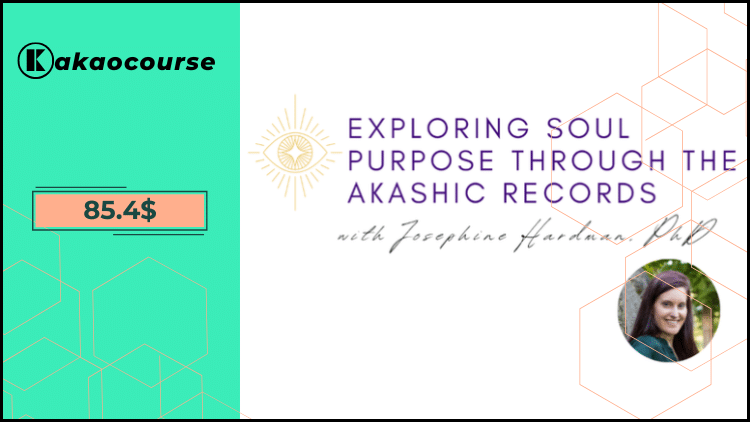 Kakaocourse

85.4$

EXPLORING SOUL PURPOSE THROUGH THE AKASHIC RECORDS

with Josephine Hardman, PhD